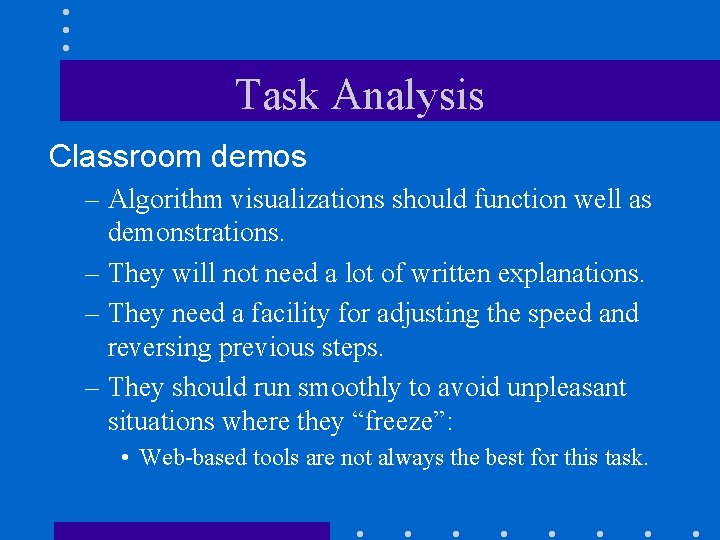 Task Analysis

Classroom demos

– Algorithm visualizations should function well as demonstrations.

– They will not need a lot of written explanations.

– They need a facility for adjusting the speed and reversing previous steps.

– They should run smoothly to avoid unpleasant situations where they “freeze”:

• Web-based tools are not always the best for this task.